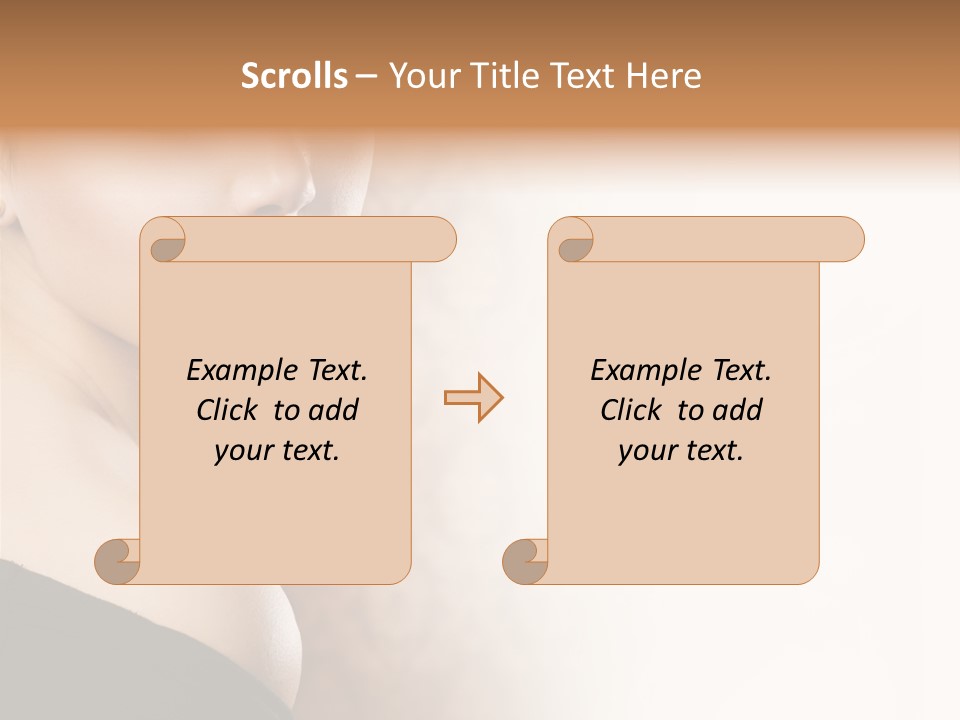 Scrolls – Your Title Text Here

Example Text. Click to add your text.

Example Text. Click to add your text.